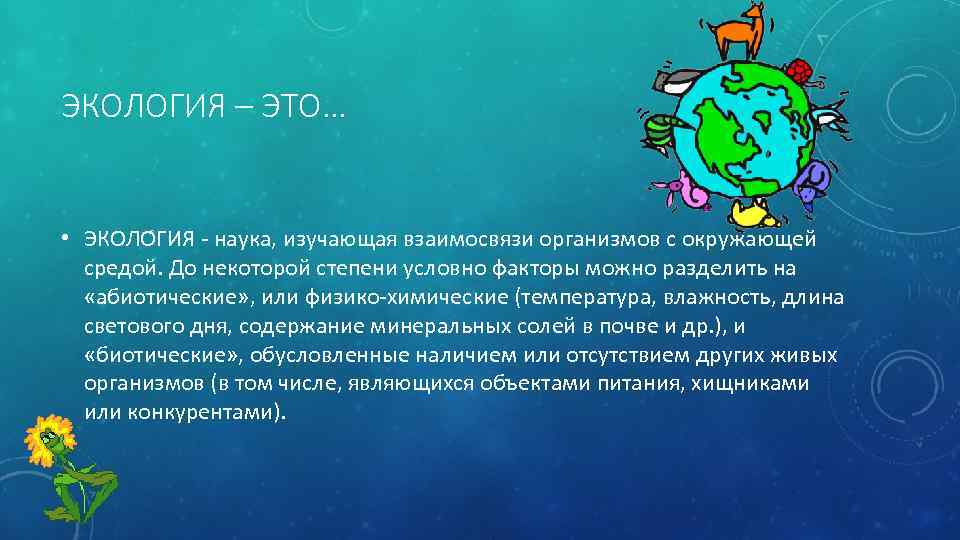 ЭКОЛОГИЯ – ЭТО…

• ЭКОЛОГИЯ - наука, изучающая взаимосвязи организмов с окружающей средой. До некоторой степени условно факторы можно разделить на «абиотические», или физико-химические (температура, влажность, длина светового дня, содержание минеральных солей в почве и др.), и «биотические», обусловленные наличием или отсутствием других живых организмов (в том числе, являющихся объектами питания, хищниками или конкурентами).